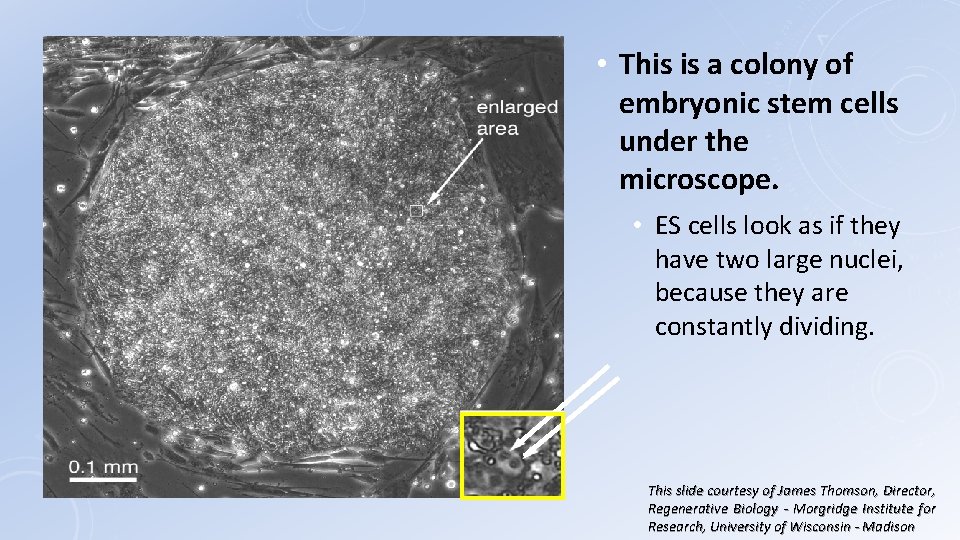 enlarged area

0.1 mm

• This is a colony of embryonic stem cells under the microscope.

• ES cells look as if they have two large nuclei, because they are constantly dividing.

This slide courtesy of James Thomson, Director, Regenerative Biology - Morgridge Institute for Research, University of Wisconsin - Madison